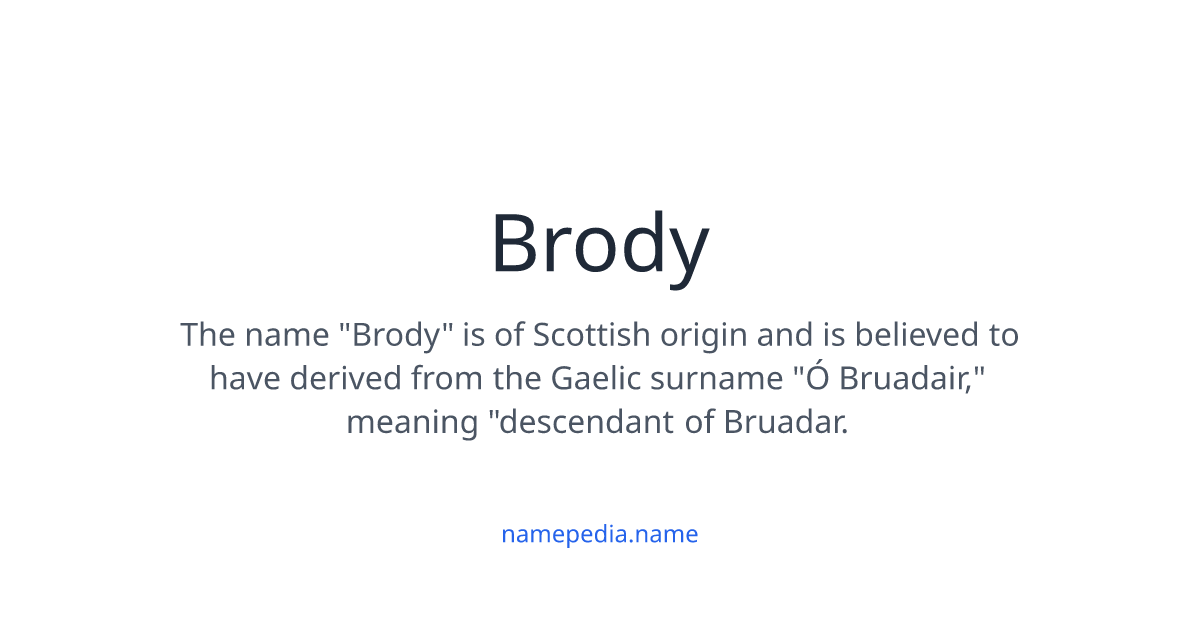 Brody

The name "Brody" is of Scottish origin and is believed to have derived from the Gaelic surname "Ó Bruadair," meaning "descendant of Bruadar.

namepedia.name